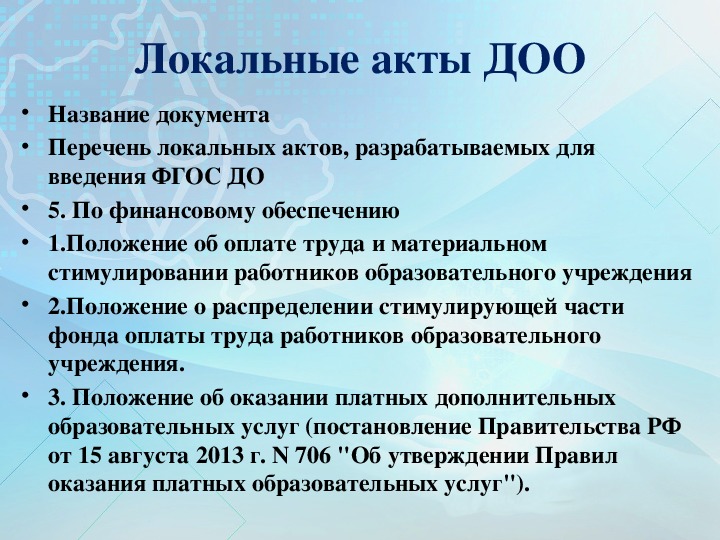 Локальные акты ДОО

• Название документа
• Перечень локальных актов, разрабатываемых для введения ФГОС ДО
• 5. По финансовому обеспечению
• 1.Положение об оплате труда и материальном стимулировании работников образовательного учреждения
• 2.Положение о распределении стимулирующей части фонда оплаты труда работников образовательного учреждения.
• 3. Положение об оказании платных дополнительных образовательных услуг (постановление Правительства РФ от 15 августа 2013 г. N 706 "Об утверждении Правил оказания платных образовательных услуг").